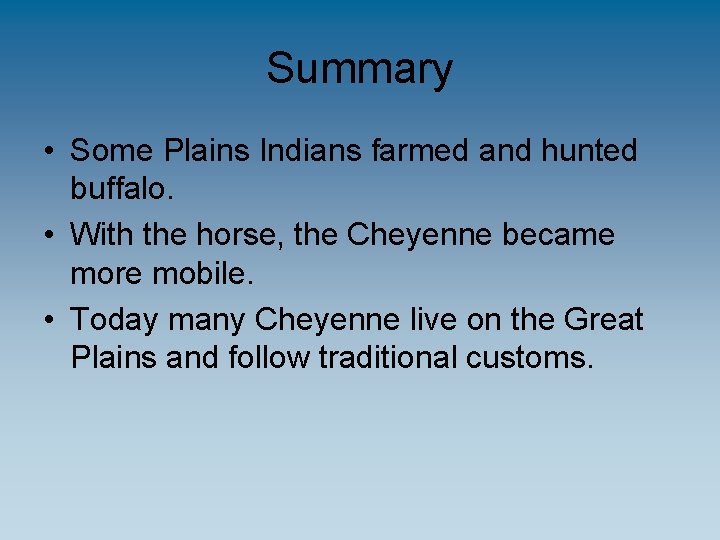 Summary

• Some Plains Indians farmed and hunted buffalo.
• With the horse, the Cheyenne became more mobile.
• Today many Cheyenne live on the Great Plains and follow traditional customs.